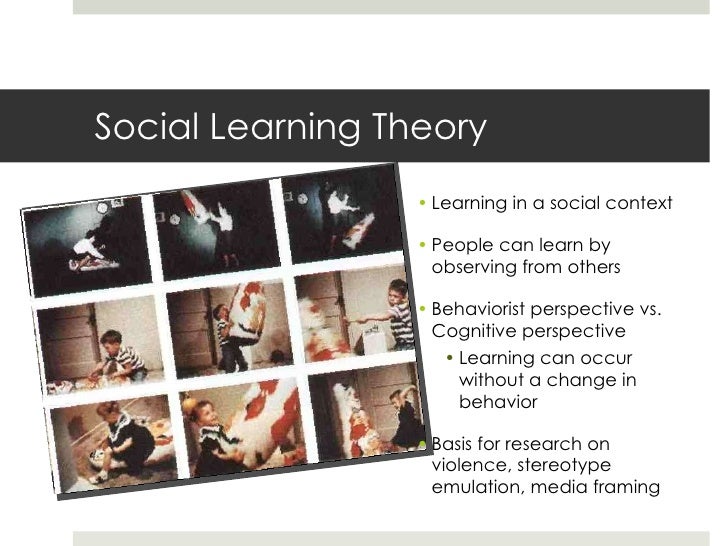 Social Learning Theory

• Learning in a social context

• People can learn by observing from others

• Behaviorist perspective vs. Cognitive perspective
  • Learning can occur without a change in behavior

• Basis for research on violence, stereotype emulation, media framing